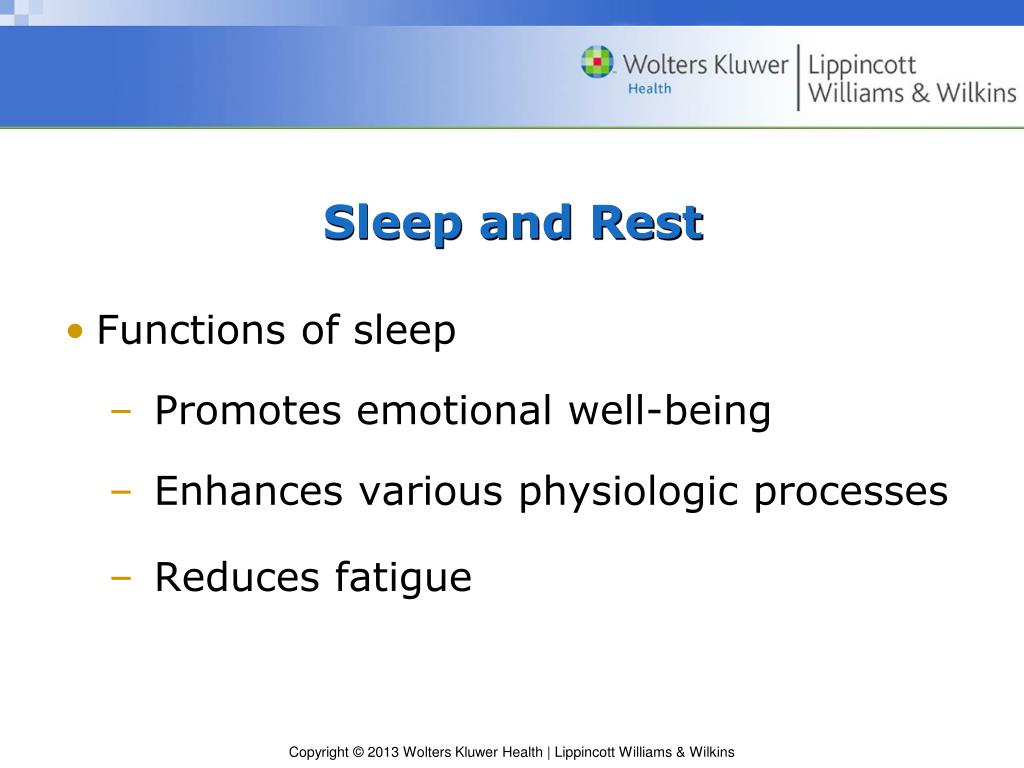 Wolters Kluwer Health | Lippincott Williams & Wilkins

Sleep and Rest

• Functions of sleep
– Promotes emotional well-being
– Enhances various physiologic processes
– Reduces fatigue

Copyright © 2013 Wolters Kluwer Health | Lippincott Williams & Wilkins